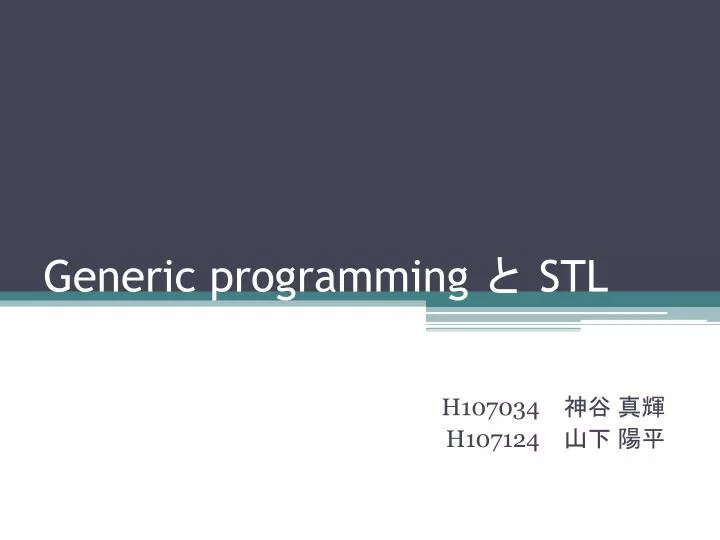 Generic programming と STL

H107034　神谷 真輝
H107124　山下 陽平